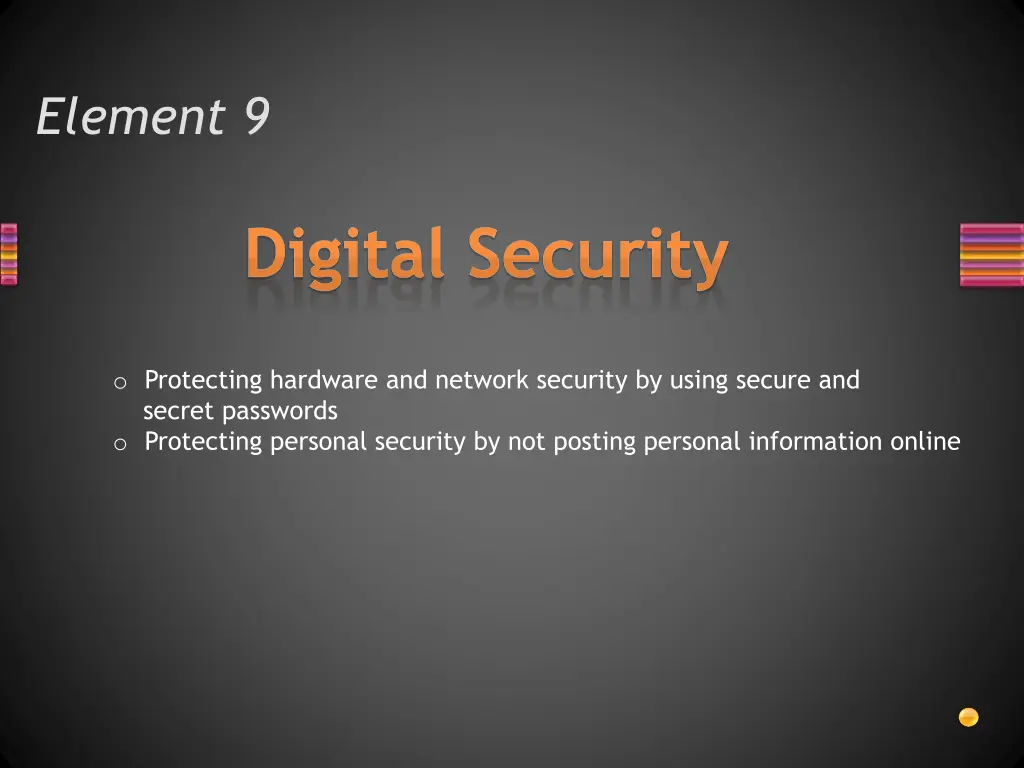 Element 9

Digital Security

o Protecting hardware and network security by using secure and secret passwords
o Protecting personal security by not posting personal information online